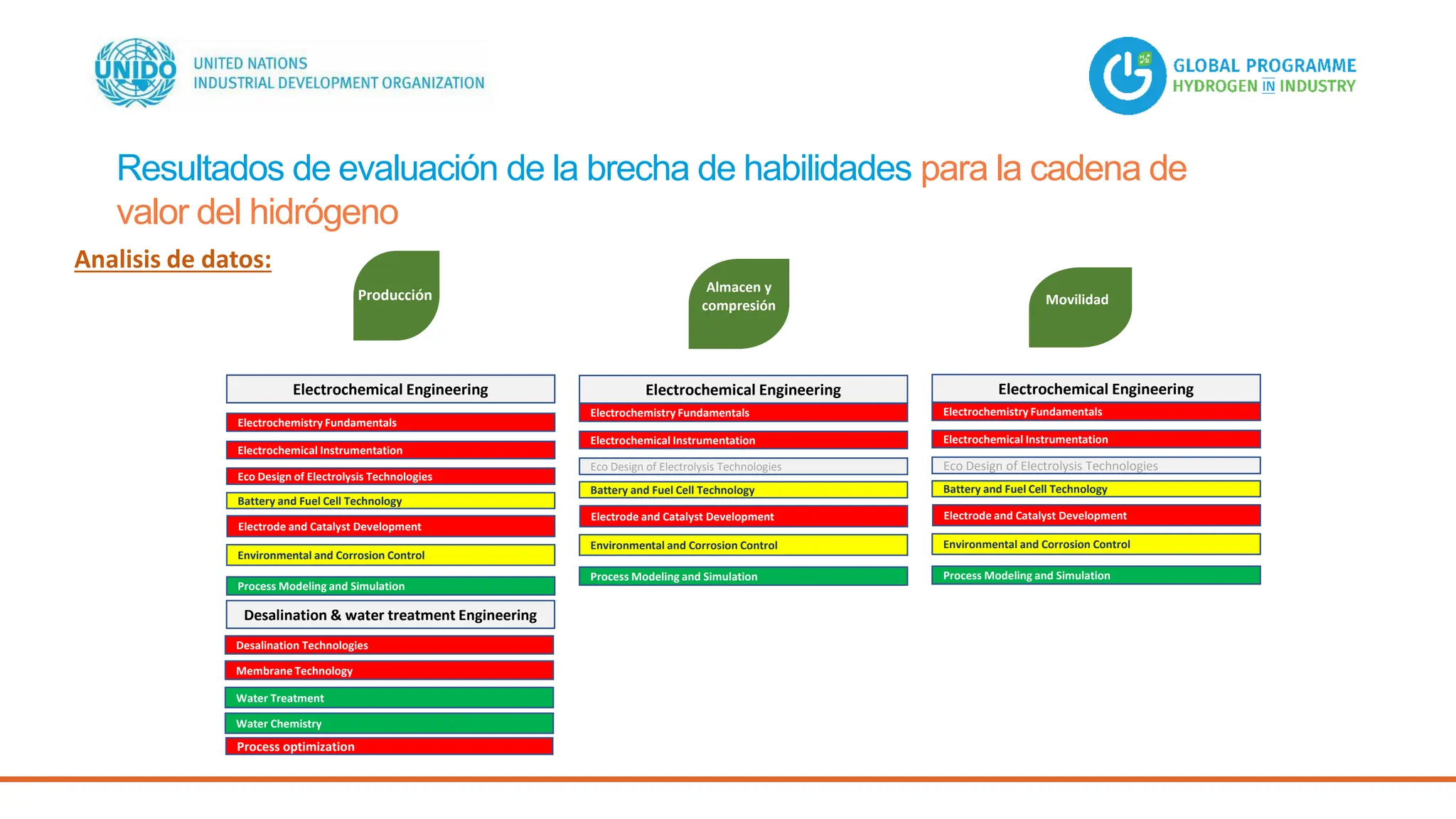 UNIDO UNITED NATIONS INDUSTRIAL DEVELOPMENT ORGANIZATION

GLOBAL PROGRAMME HYDROGEN IN INDUSTRY

Resultados de evaluación de la brecha de habilidades para la cadena de valor del hidrógeno

Analisis de datos:

Producción

Electrochemical Engineering
Electrochemistry Fundamentals
Electrochemical Instrumentation
Eco Design of Electrolysis Technologies
Battery and Fuel Cell Technology
Electrode and Catalyst Development
Environmental and Corrosion Control
Process Modeling and Simulation

Desalination & water treatment Engineering
Desalination Technologies
Membrane Technology
Water Treatment
Water Chemistry
Process optimization

Almacen y compresión

Electrochemical Engineering
Electrochemistry Fundamentals
Electrochemical Instrumentation
Eco Design of Electrolysis Technologies
Battery and Fuel Cell Technology
Electrode and Catalyst Development
Environmental and Corrosion Control
Process Modeling and Simulation

Movilidad

Electrochemical Engineering
Electrochemistry Fundamentals
Electrochemical Instrumentation
Eco Design of Electrolysis Technologies
Battery and Fuel Cell Technology
Electrode and Catalyst Development
Environmental and Corrosion Control
Process Modeling and Simulation